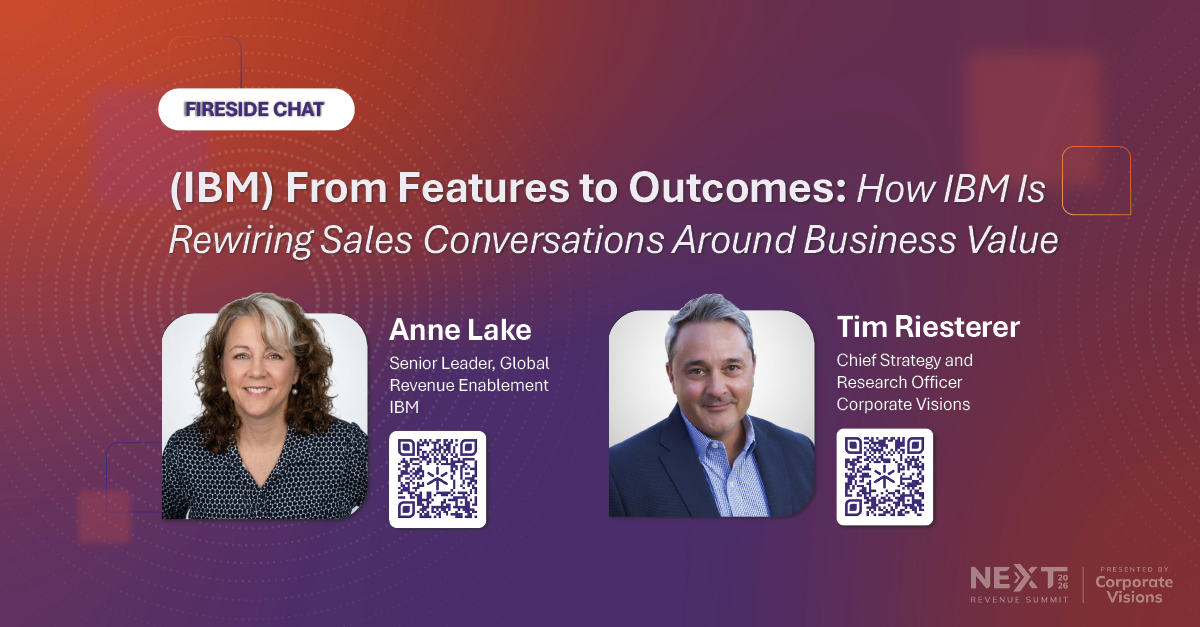 FIRESIDE CHAT

(IBM) From Features to Outcomes: How IBM Is Rewiring Sales Conversations Around Business Value

Anne Lake
Senior Leader, Global Revenue Enablement
IBM

Tim Riesterer
Chief Strategy and Research Officer
Corporate Visions

NEXT 2026
REVENUE SUMMIT

PRESENTED BY
Corporate Visions